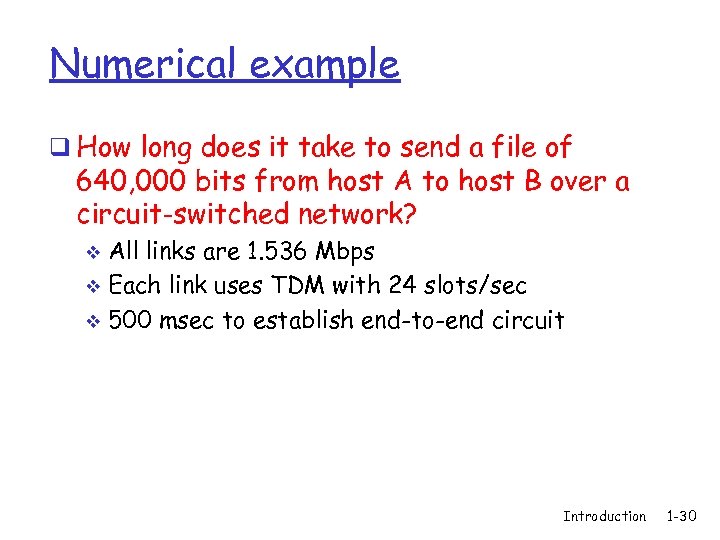 Numerical example

❑ How long does it take to send a file of 640,000 bits from host A to host B over a circuit-switched network?

❖ All links are 1.536 Mbps
❖ Each link uses TDM with 24 slots/sec
❖ 500 msec to establish end-to-end circuit

Introduction 1-30